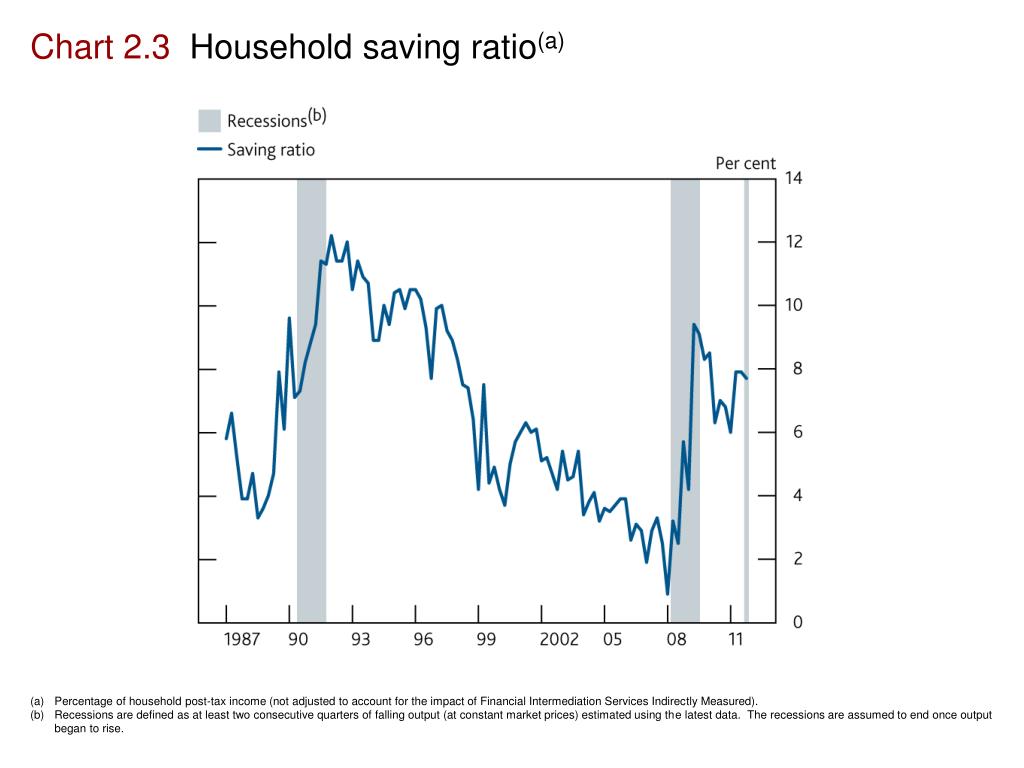 Chart 2.3 Household saving ratio$^{(a)}$

Recessions$^{(b)}$
Saving ratio

Per cent

14
12
10
8
6
4
2
0

1987 90 93 96 99 2002 05 08 11

(a) Percentage of household post-tax income (not adjusted to account for the impact of Financial Intermediation Services Indirectly Measured).
(b) Recessions are defined as at least two consecutive quarters of falling output (at constant market prices) estimated using the latest data. The recessions are assumed to end once output began to rise.